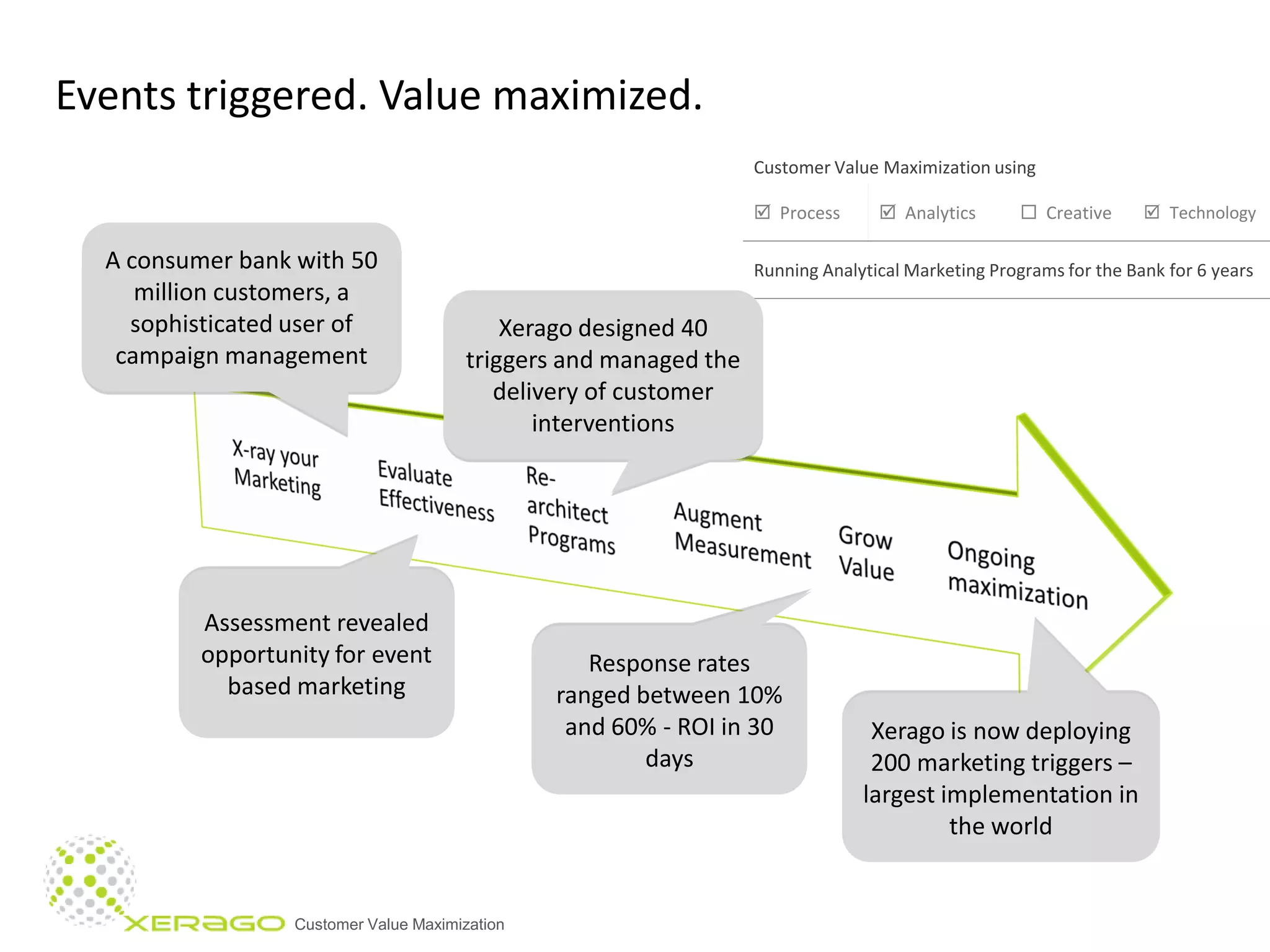 Events triggered. Value maximized.

Customer Value Maximization using

☑ Process ☑ Analytics ☐ Creative ☑ Technology

Running Analytical Marketing Programs for the Bank for 6 years

A consumer bank with 50 million customers, a sophisticated user of campaign management

Xerago designed 40 triggers and managed the delivery of customer interventions

X-ray your Marketing

Evaluate Effectiveness

Re-architect Programs

Augment Measurement

Grow Value

Ongoing maximization

Assessment revealed opportunity for event based marketing

Response rates ranged between 10% and 60% - ROI in 30 days

Xerago is now deploying 200 marketing triggers – largest implementation in the world

XERAGO Customer Value Maximization